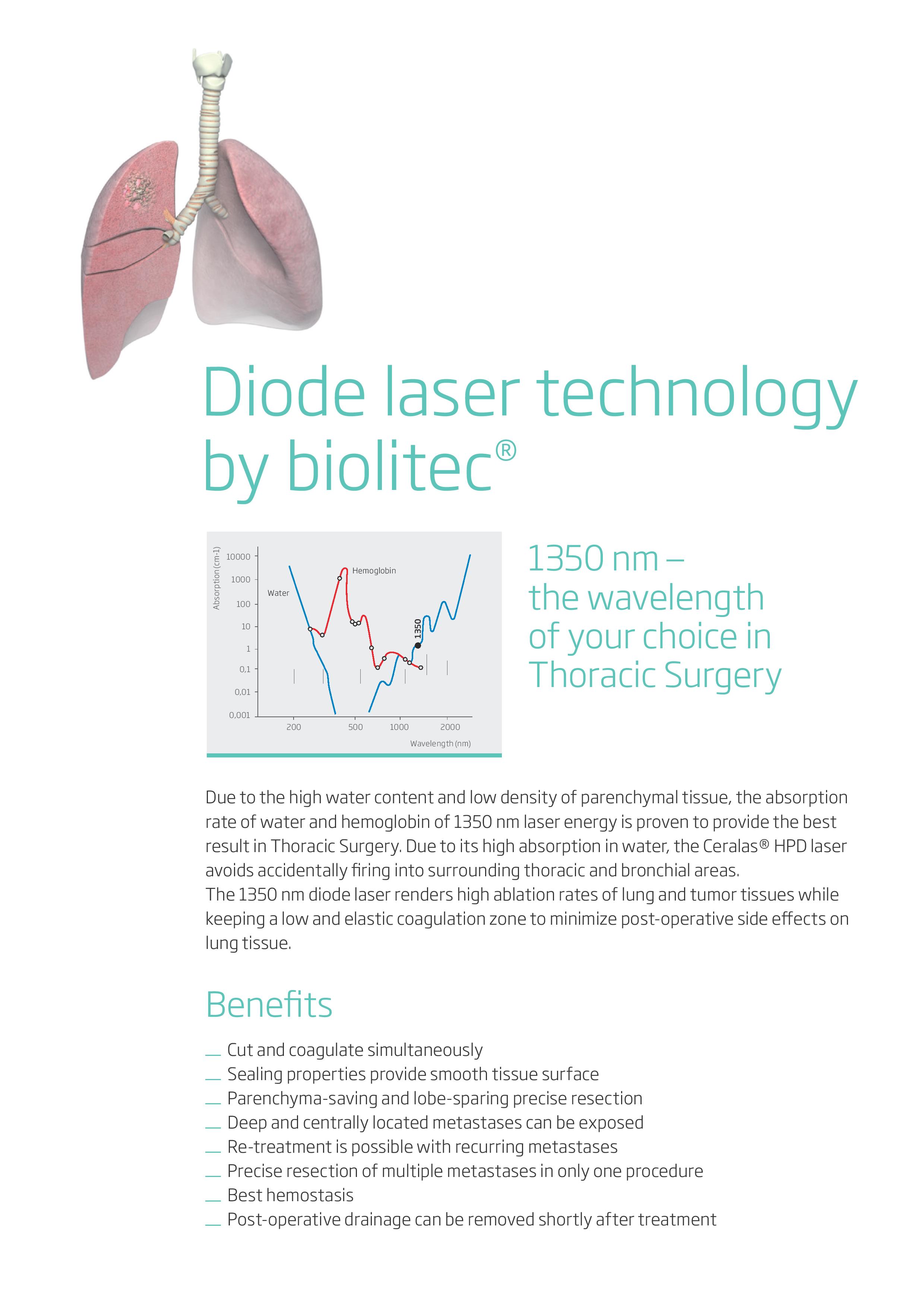 Diode laser technology by biolitec®

Absorption (cm-1)
10000
1000
100
10
1
0,1
0,01
0,001
Hemoglobin
Water
1350
200
500
1000
2000
Wavelength (nm)

1350 nm – the wavelength of your choice in Thoracic Surgery

Due to the high water content and low density of parenchymal tissue, the absorption rate of water and hemoglobin of 1350 nm laser energy is proven to provide the best result in Thoracic Surgery. Due to its high absorption in water, the Ceralas® HPD laser avoids accidentally firing into surrounding thoracic and bronchial areas.
The 1350 nm diode laser renders high ablation rates of lung and tumor tissues while keeping a low and elastic coagulation zone to minimize post-operative side effects on lung tissue.

Benefits

__ Cut and coagulate simultaneously
__ Sealing properties provide smooth tissue surface
__ Parenchyma-saving and lobe-sparing precise resection
__ Deep and centrally located metastases can be exposed
__ Re-treatment is possible with recurring metastases
__ Precise resection of multiple metastases in only one procedure
__ Best hemostasis
__ Post-operative drainage can be removed shortly after treatment